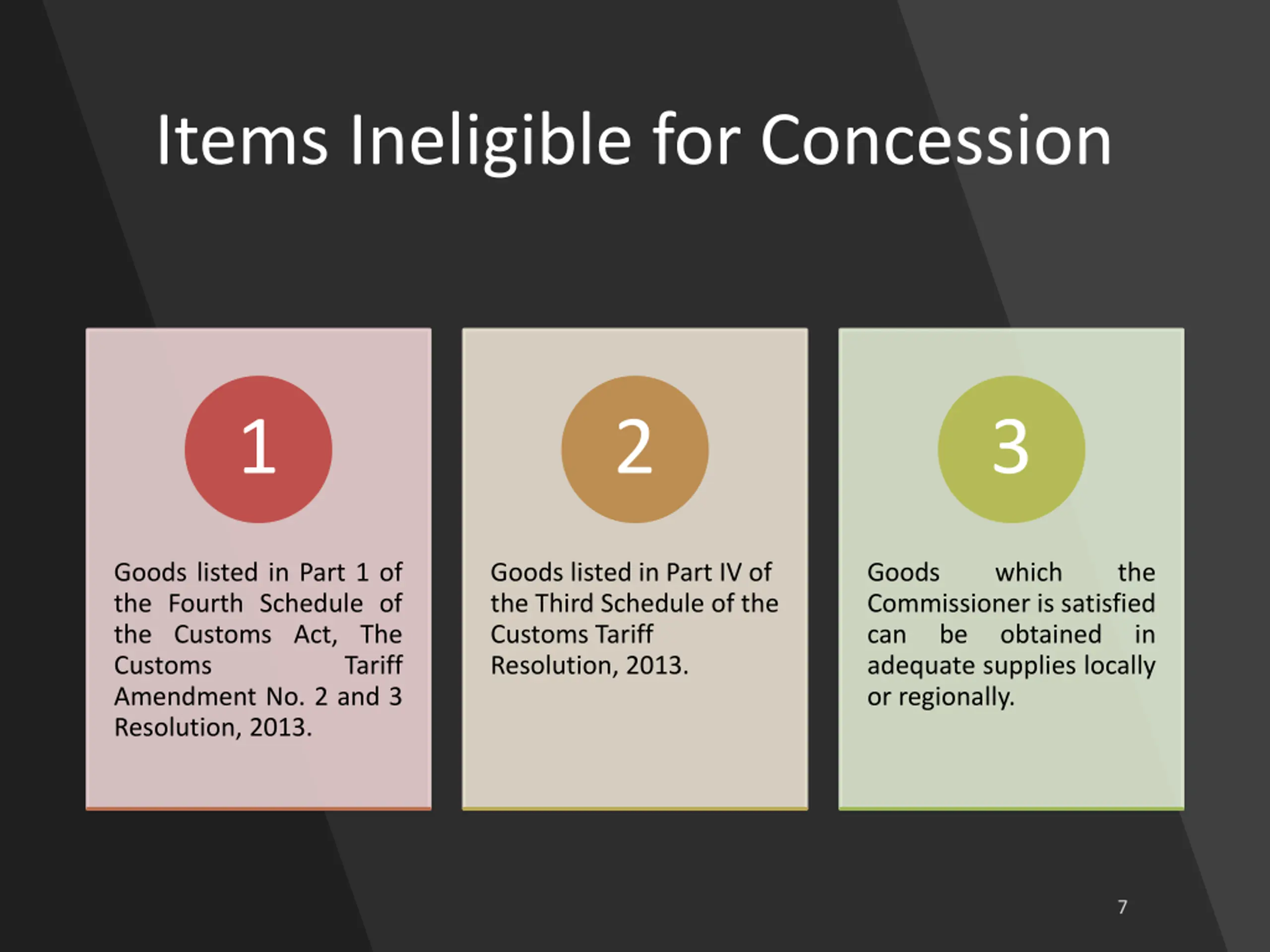 Items Ineligible for Concession

1

Goods listed in Part 1 of the Fourth Schedule of the Customs Act, The Customs Tariff Amendment No. 2 and 3 Resolution, 2013.

2

Goods listed in Part IV of the Third Schedule of the Customs Tariff Resolution, 2013.

3

Goods which the Commissioner is satisfied can be obtained in adequate supplies locally or regionally.

7